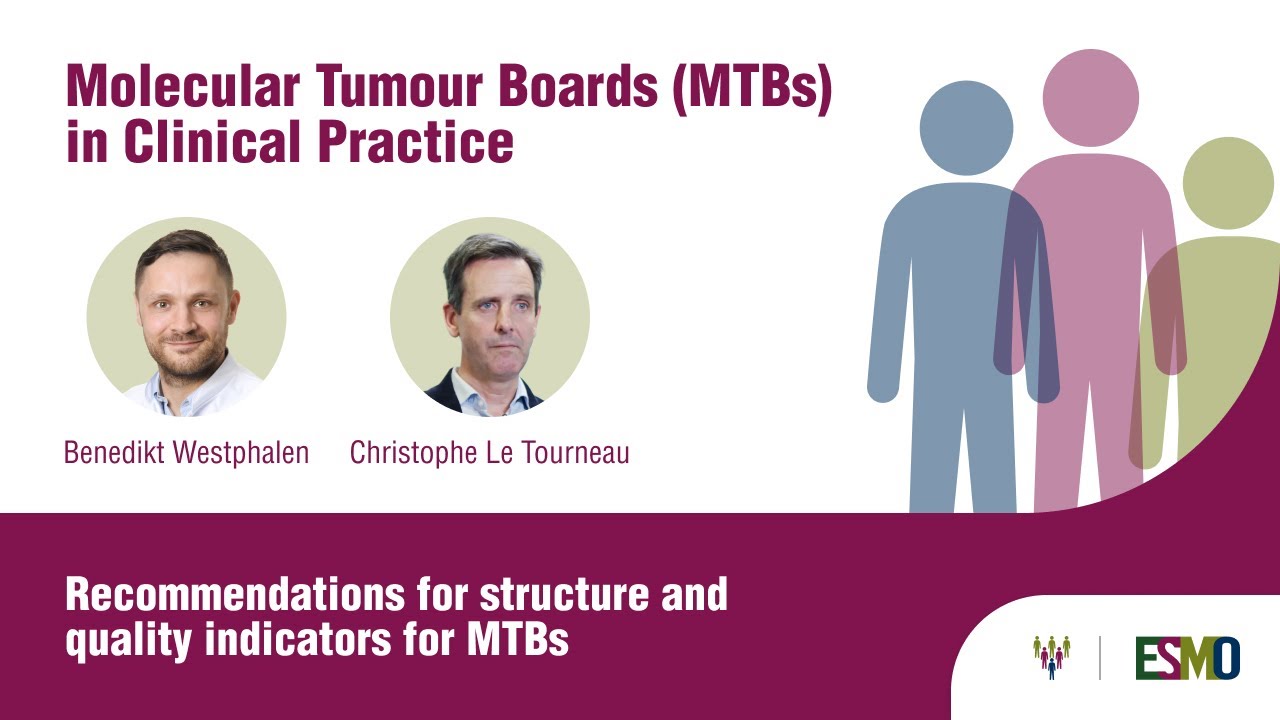 Molecular Tumour Boards (MTBs) in Clinical Practice

Benedikt Westphalen

Christophe Le Tourneau

Recommendations for structure and quality indicators for MTBs

ESMO